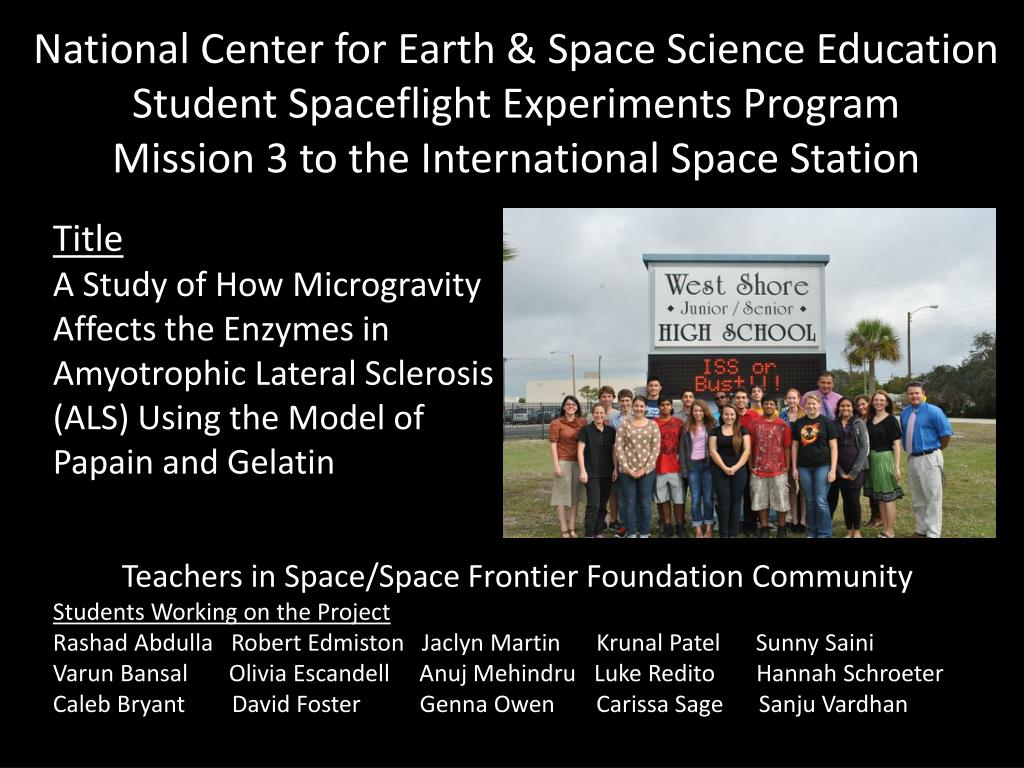 National Center for Earth & Space Science Education
Student Spaceflight Experiments Program
Mission 3 to the International Space Station

Title
A Study of How Microgravity Affects the Enzymes in Amyotrophic Lateral Sclerosis (ALS) Using the Model of Papain and Gelatin

West Shore
Junior / Senior
HIGH SCHOOL
ISS or Bust!!!

Teachers in Space/Space Frontier Foundation Community
Students Working on the Project
Rashad Abdulla Robert Edmiston Jaclyn Martin Krunal Patel Sunny Saini
Varun Bansal Olivia Escandell Anuj Mehindru Luke Redito Hannah Schroeter
Caleb Bryant David Foster Genna Owen Carissa Sage Sanju Vardhan